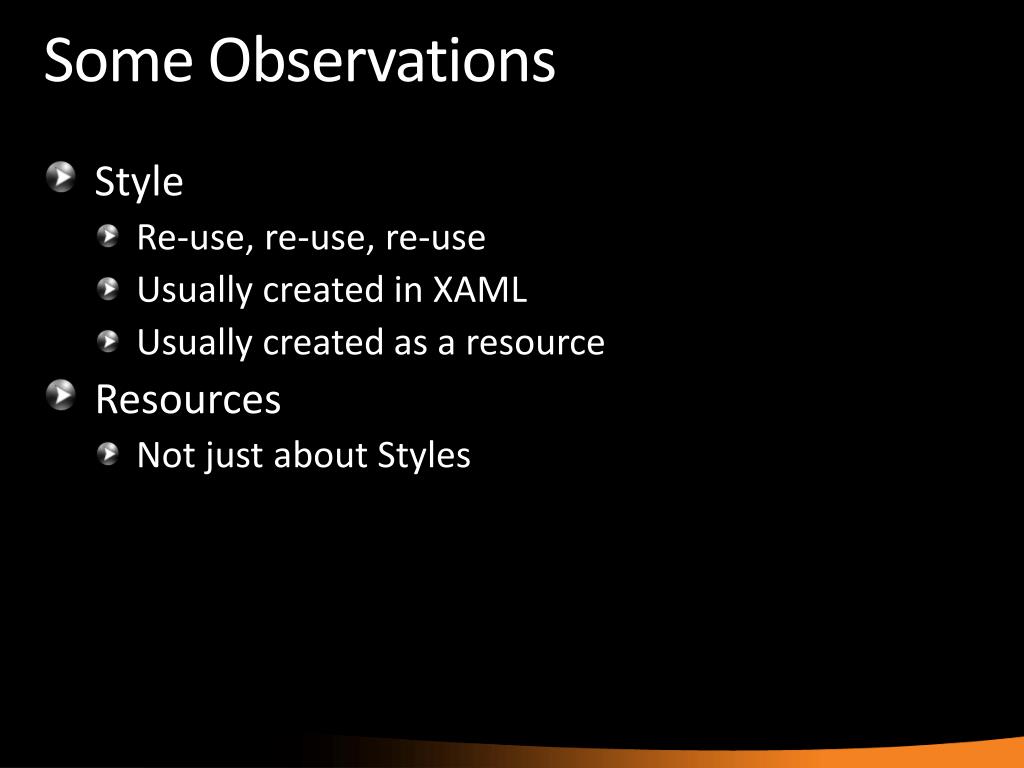 Some Observations

Style

Re-use, re-use, re-use

Usually created in XAML

Usually created as a resource

Resources

Not just about Styles